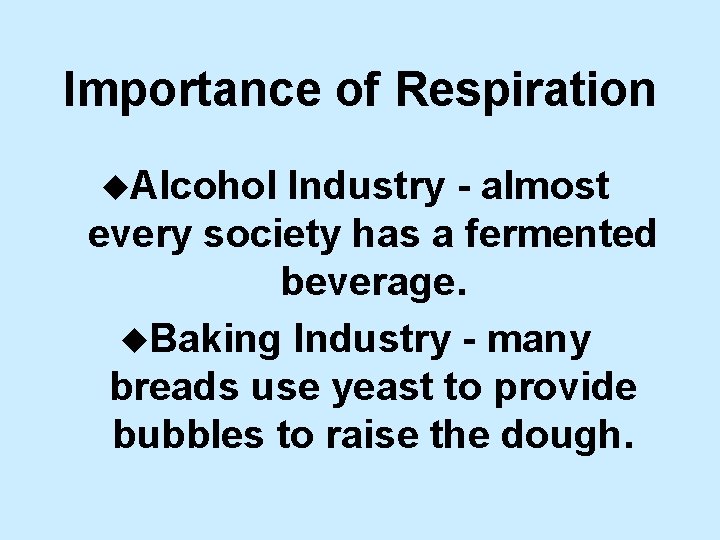 Importance of Respiration

◆Alcohol Industry - almost every society has a fermented beverage.

◆Baking Industry - many breads use yeast to provide bubbles to raise the dough.